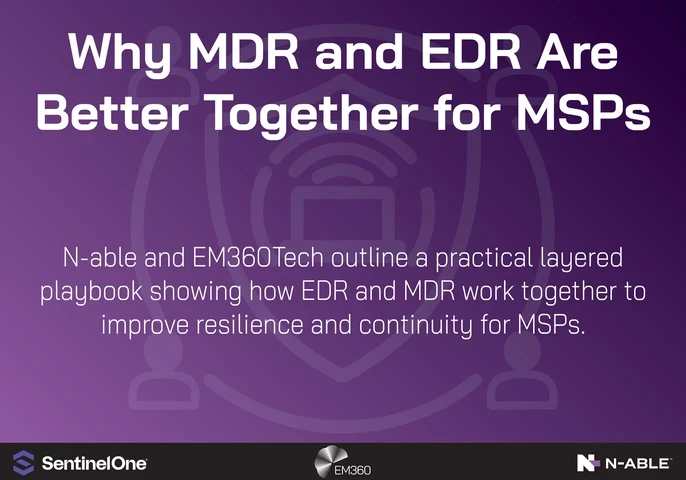 Why MDR and EDR Are Better Together for MSPs

N-able and EM360Tech outline a practical layered playbook showing how EDR and MDR work together to improve resilience and continuity for MSPs.

SentinelOne

EM360

N-ABLE